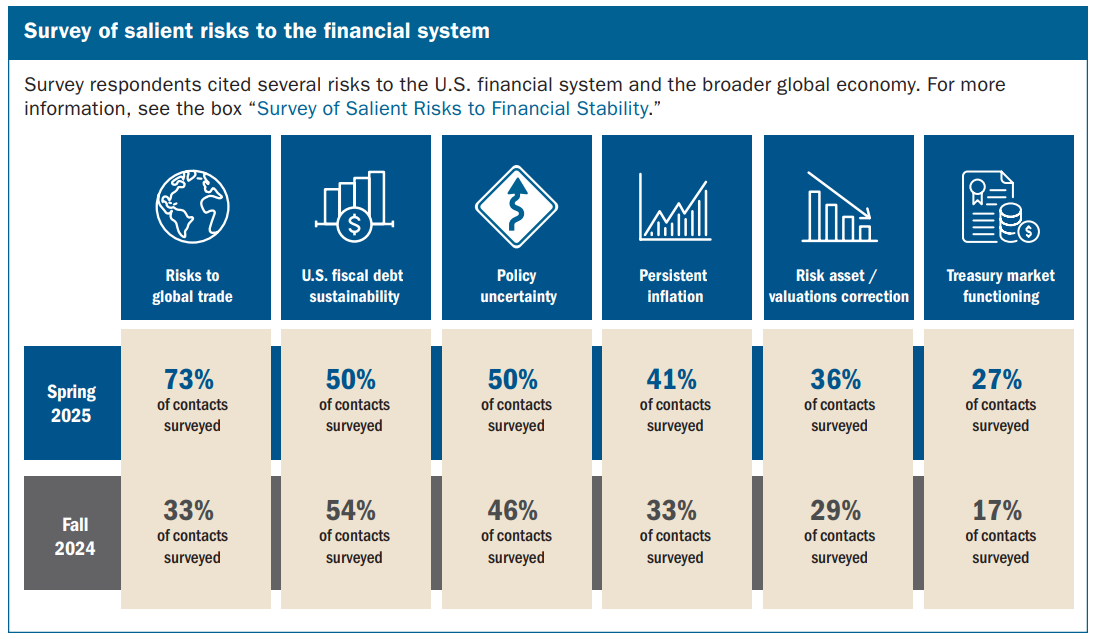 Survey of salient risks to the financial system

Survey respondents cited several risks to the U.S. financial system and the broader global economy. For more information, see the box "Survey of Salient Risks to Financial Stability."

| | Risks to global trade | U.S. fiscal debt sustainability | Policy uncertainty | Persistent inflation | Risk asset / valuations correction | Treasury market functioning |
|---|---|---|---|---|---|---|
| Spring 2025 | 73% of contacts surveyed | 50% of contacts surveyed | 50% of contacts surveyed | 41% of contacts surveyed | 36% of contacts surveyed | 27% of contacts surveyed |
| Fall 2024 | 33% of contacts surveyed | 54% of contacts surveyed | 46% of contacts surveyed | 33% of contacts surveyed | 29% of contacts surveyed | 17% of contacts surveyed |